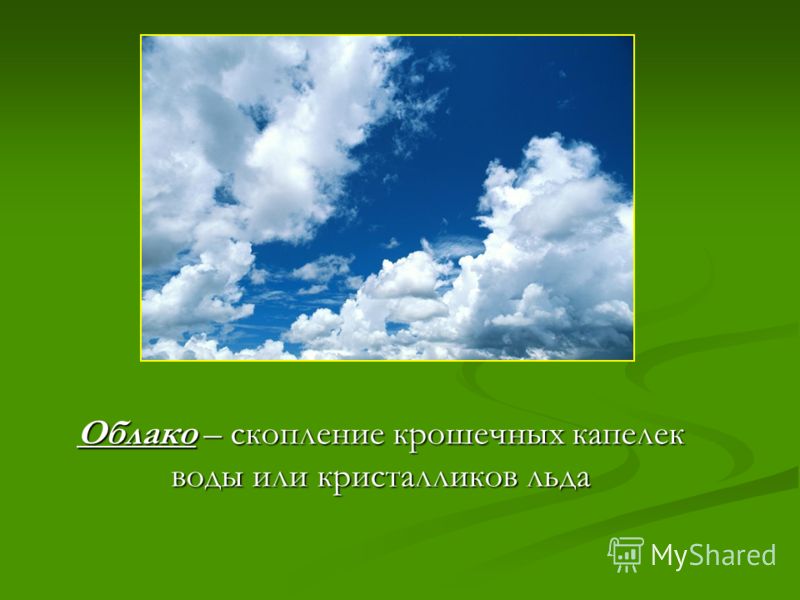 Облако – скопление крошечных капелек воды или кристалликов льда

MyShared